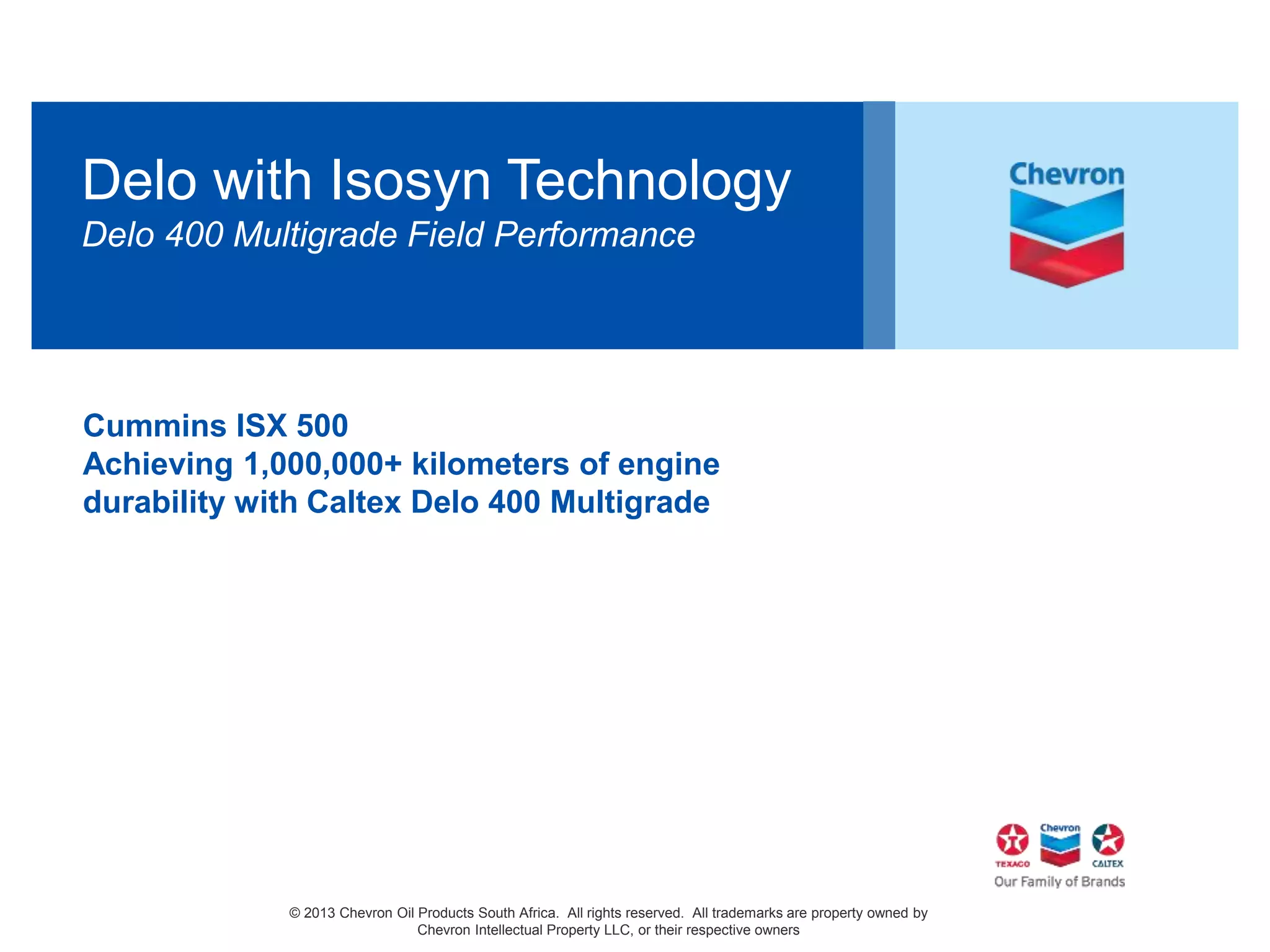 Delo with Isosyn Technology
Delo 400 Multigrade Field Performance

Chevron

Cummins ISX 500
Achieving 1,000,000+ kilometers of engine durability with Caltex Delo 400 Multigrade

TEXACO Chevron CALTEX
Our Family of Brands

© 2013 Chevron Oil Products South Africa. All rights reserved. All trademarks are property owned by Chevron Intellectual Property LLC, or their respective owners